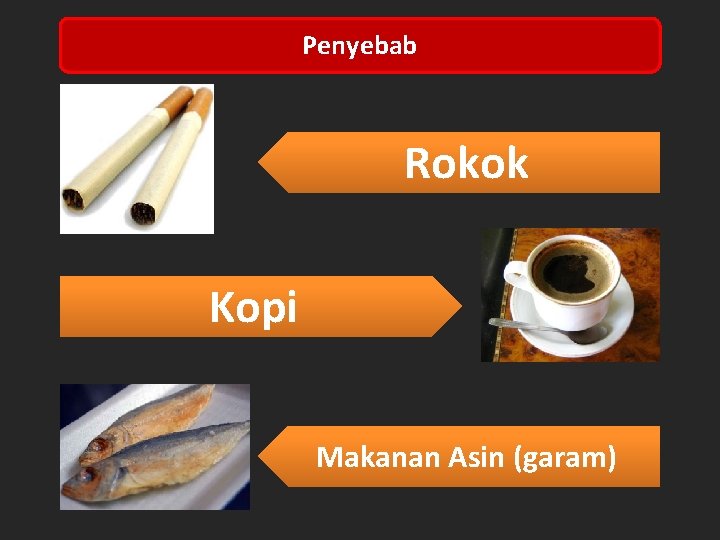 Penyebab

Rokok

Kopi

Makanan Asin (garam)